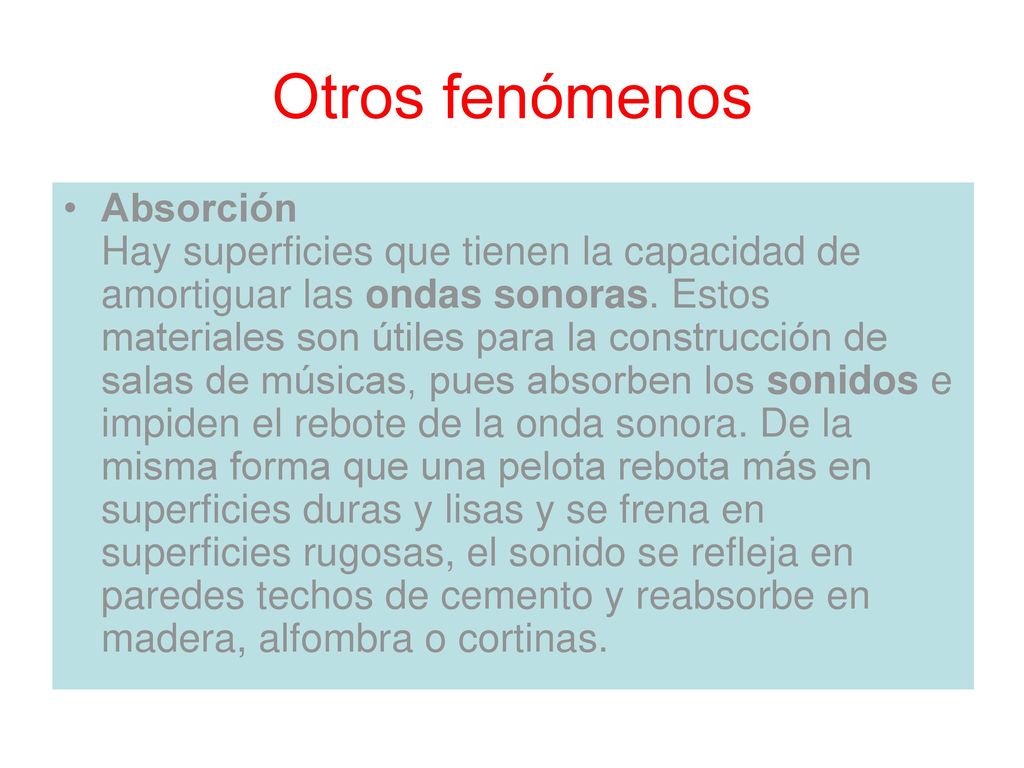 Otros fenómenos

• Absorción
Hay superficies que tienen la capacidad de amortiguar las ondas sonoras. Estos materiales son útiles para la construcción de salas de músicas, pues absorben los sonidos e impiden el rebote de la onda sonora. De la misma forma que una pelota rebota más en superficies duras y lisas y se frena en superficies rugosas, el sonido se refleja en paredes techos de cemento y reabsorbe en madera, alfombra o cortinas.